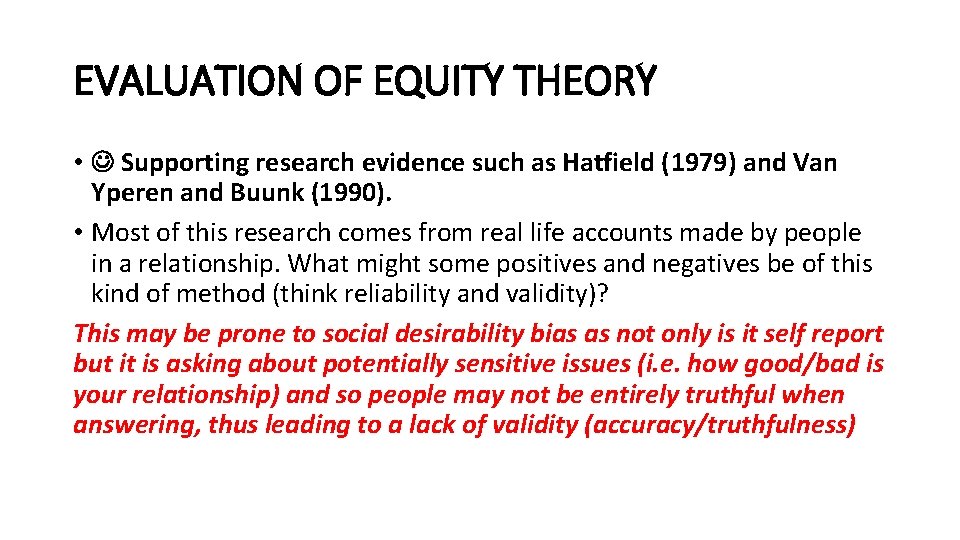 EVALUATION OF EQUITY THEORY

• ☺ Supporting research evidence such as Hatfield (1979) and Van Yperen and Buunk (1990).

• Most of this research comes from real life accounts made by people in a relationship. What might some positives and negatives be of this kind of method (think reliability and validity)?

This may be prone to social desirability bias as not only is it self report but it is asking about potentially sensitive issues (i.e. how good/bad is your relationship) and so people may not be entirely truthful when answering, thus leading to a lack of validity (accuracy/truthfulness)